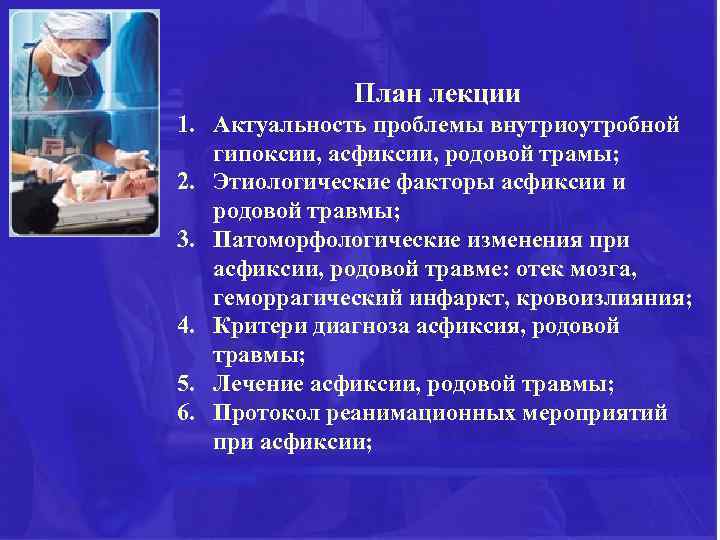 План лекции

1. Актуальность проблемы внутриоутробной гипоксии, асфиксии, родовой трамы;
2. Этиологические факторы асфиксии и родовой травмы;
3. Патоморфологические изменения при асфиксии, родовой травме: отек мозга, геморрагический инфаркт, кровоизлияния;
4. Критери диагноза асфиксия, родовой травмы;
5. Лечение асфиксии, родовой травмы;
6. Протокол реанимационных мероприятий при асфиксии;